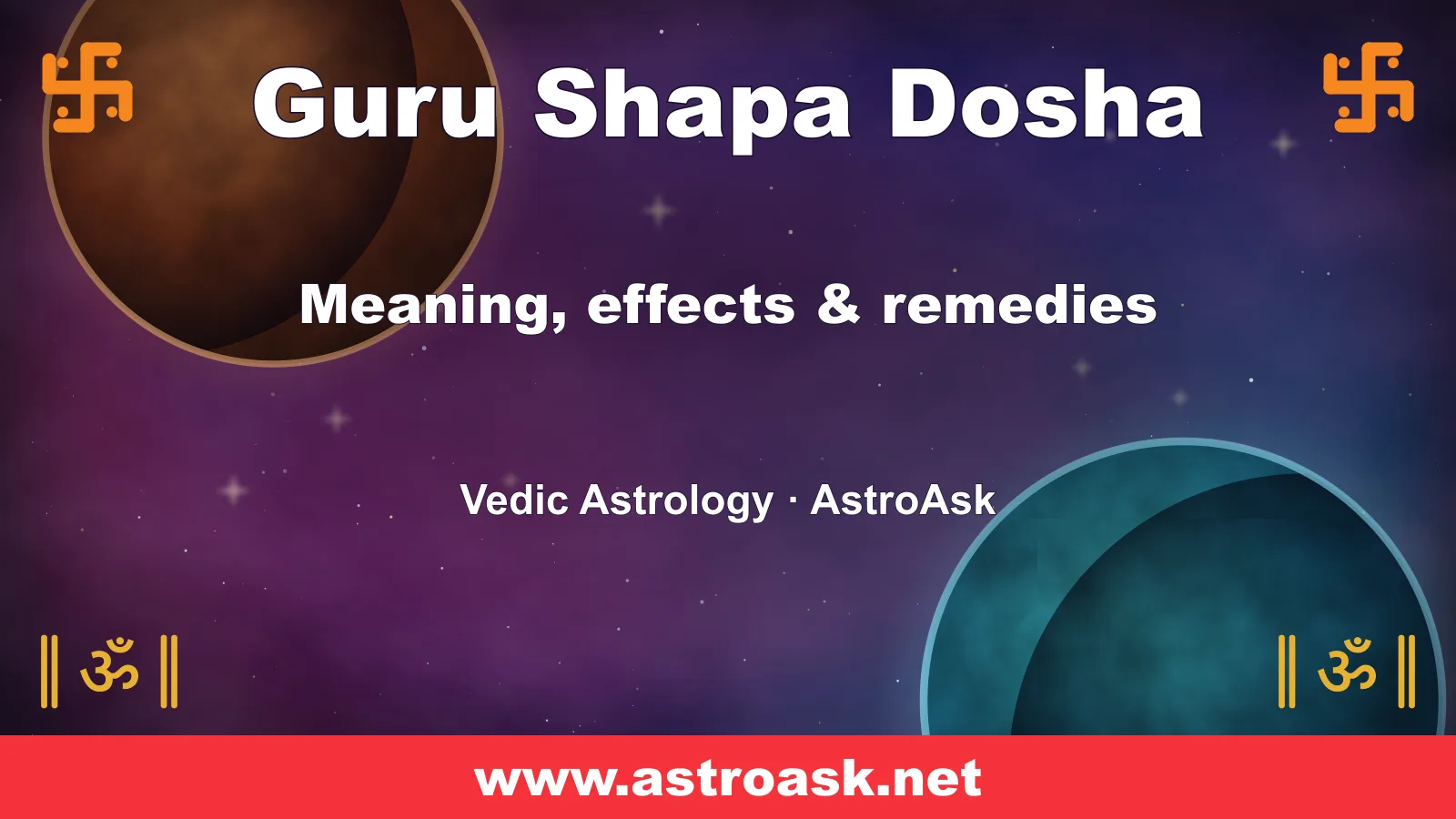 卐 Guru Shapa Dosha 卐

Meaning, effects & remedies

Vedic Astrology · AstroAsk

॥ ॐ ॥ ॥ ॐ ॥

www.astroask.net